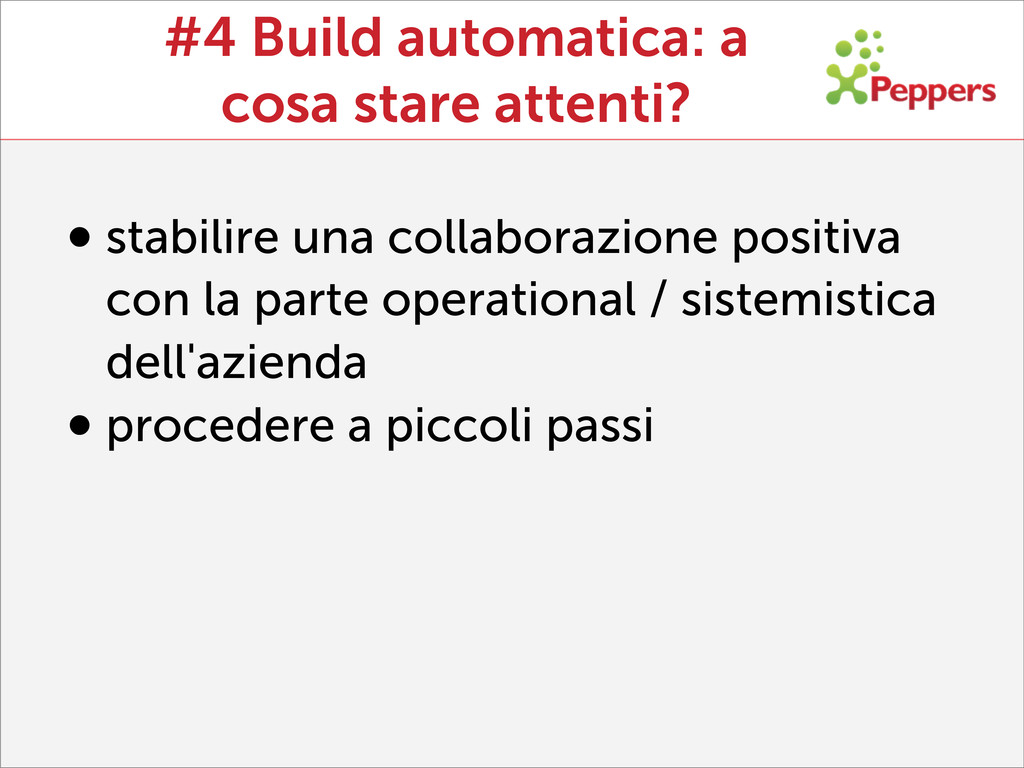 #4 Build automatica: a cosa stare attenti?

XPeppers

• stabilire una collaborazione positiva con la parte operational / sistemistica dell'azienda
• procedere a piccoli passi